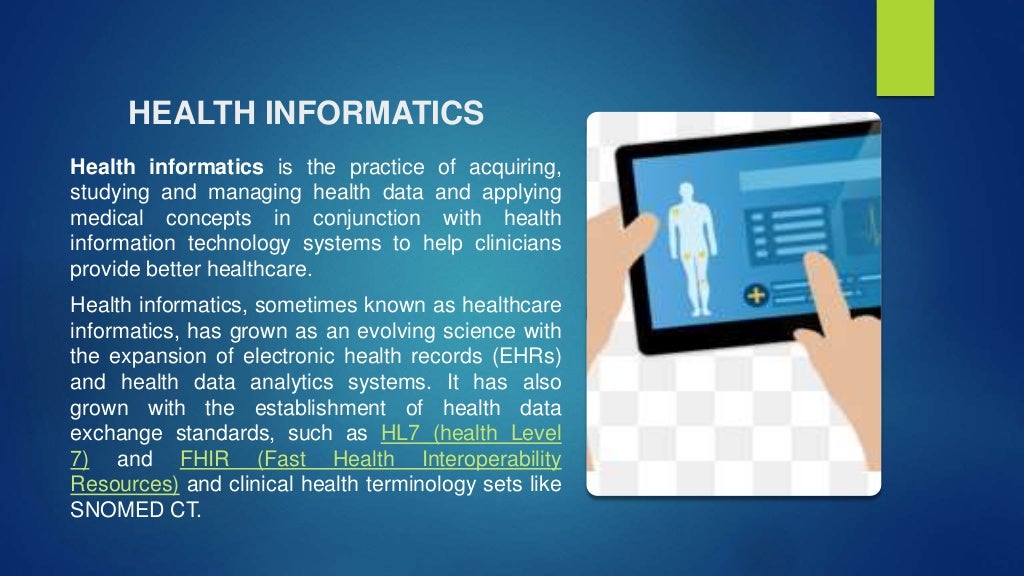 HEALTH INFORMATICS

Health informatics is the practice of acquiring, studying and managing health data and applying medical concepts in conjunction with health information technology systems to help clinicians provide better healthcare.

Health informatics, sometimes known as healthcare informatics, has grown as an evolving science with the expansion of electronic health records (EHRs) and health data analytics systems. It has also grown with the establishment of health data exchange standards, such as HL7 (health Level 7) and FHIR (Fast Health Interoperability Resources) and clinical health terminology sets like SNOMED CT.